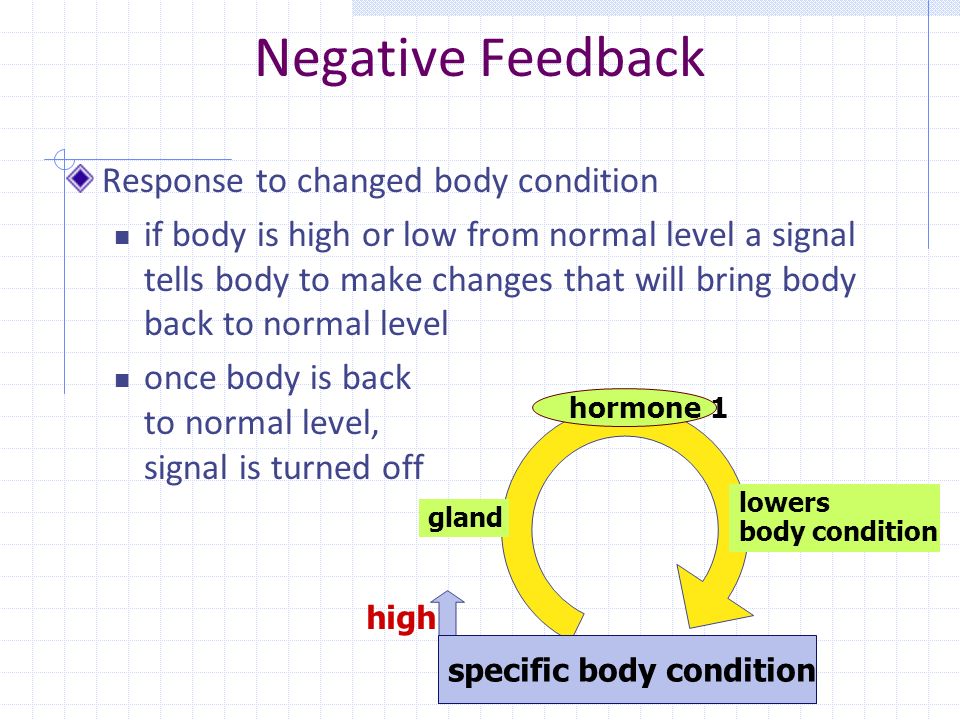 Negative Feedback

Response to changed body condition

if body is high or low from normal level a signal tells body to make changes that will bring body back to normal level

once body is back to normal level, signal is turned off

hormone 1

gland

lowers body condition

high

specific body condition